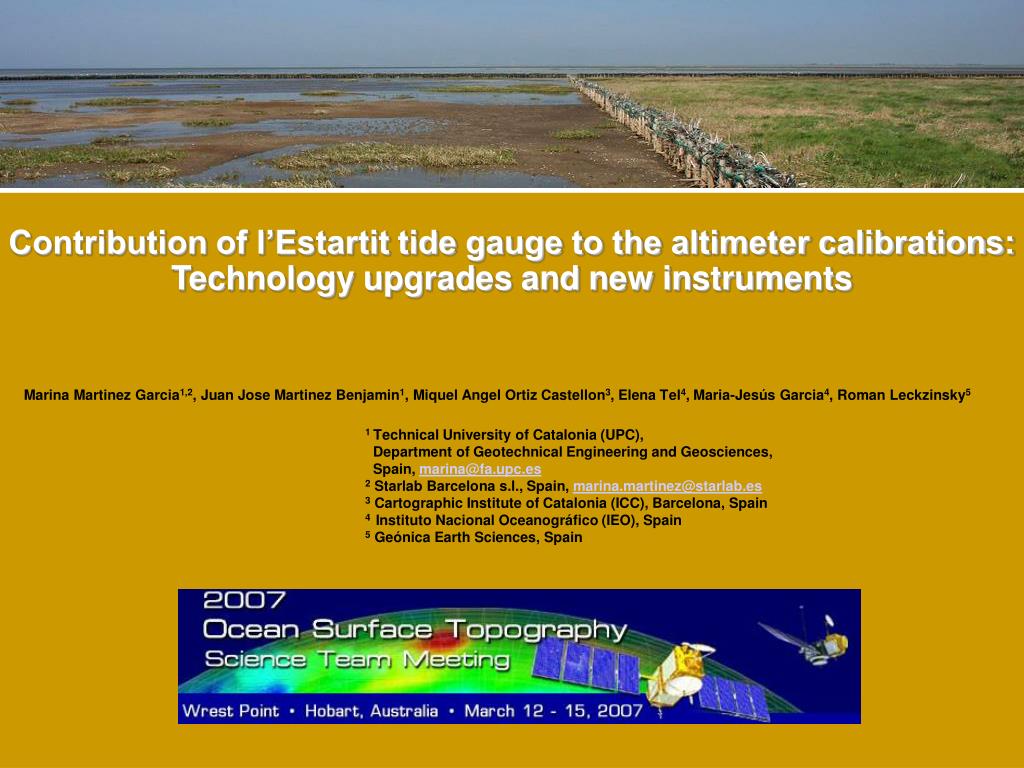 Contribution of l'Estartit tide gauge to the altimeter calibrations: Technology upgrades and new instruments

Marina Martinez Garcia$^{1,2}$, Juan Jose Martinez Benjamin$^{1}$, Miquel Angel Ortiz Castellon$^{3}$, Elena Tel$^{4}$, Maria-Jesús Garcia$^{4}$, Roman Leckzinsky$^{5}$

$^{1}$ Technical University of Catalonia (UPC), Department of Geotechnical Engineering and Geosciences, Spain, marina@fa.upc.es
$^{2}$ Starlab Barcelona s.l., Spain, marina.martinez@starlab.es
$^{3}$ Cartographic Institute of Catalonia (ICC), Barcelona, Spain
$^{4}$ Instituto Nacional Oceanográfico (IEO), Spain
$^{5}$ Geónica Earth Sciences, Spain

2007
Ocean Surface Topography
Science Team Meeting
Wrest Point • Hobart, Australia • March 12 - 15, 2007